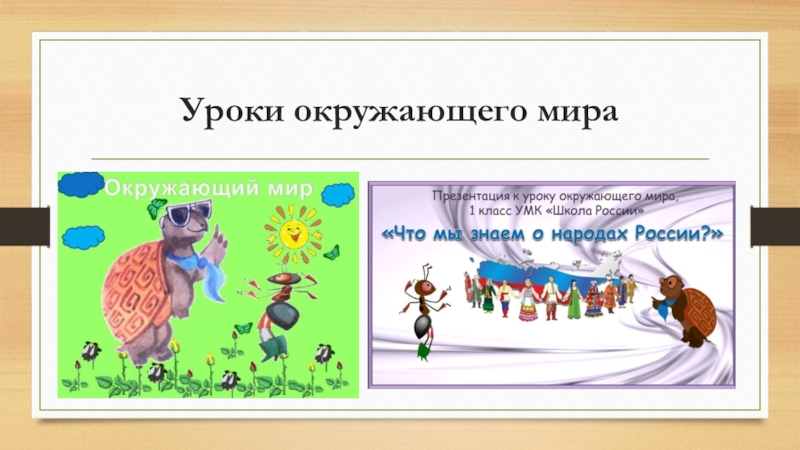 Уроки окружающего мира

Окружающий мир

Презентация к уроку окружающего мира, 1 класс УМК «Школа России»

«Что мы знаем о народах России?»